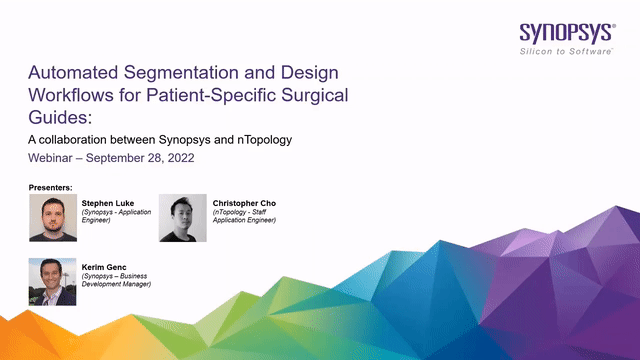 SYNOPSYS®
Silicon to Software™

Automated Segmentation and Design Workflows for Patient-Specific Surgical Guides:

A collaboration between Synopsys and nTopology

Webinar – September 28, 2022

Presenters:

Stephen Luke
(Synopsys - Application Engineer)

Christopher Cho
(nTopology - Staff Application Engineer)

Kerim Genc
(Synopsys – Business Development Manager)